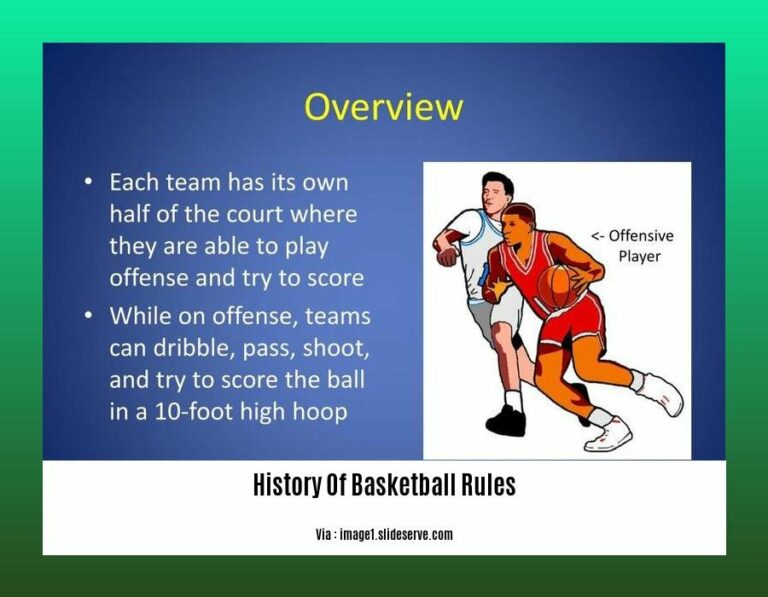 Overview

• Each team has its own half of the court where they are able to play offense and try to score

• While on offense, teams can dribble, pass, shoot, and try to score the ball in a 10-foot high hoop

<- Offensive Player

History Of Basketball Rules

Via : image1.slideserve.com